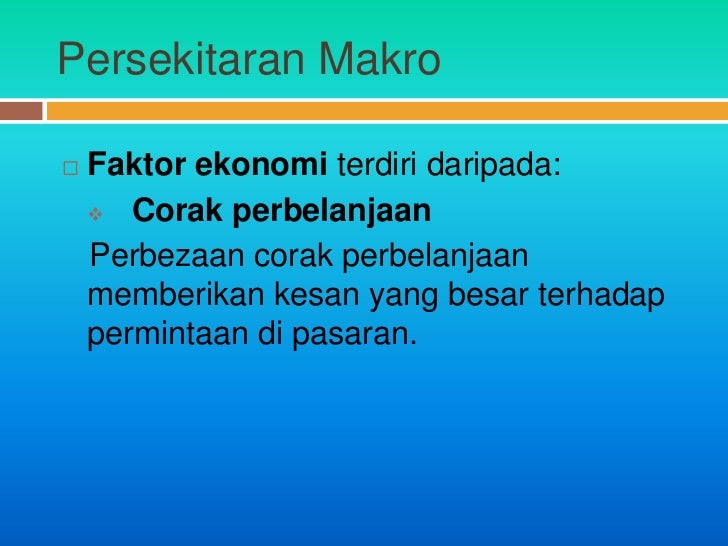 Persekitaran Makro

Faktor ekonomi terdiri daripada:

Corak perbelanjaan

Perbezaan corak perbelanjaan memberikan kesan yang besar terhadap permintaan di pasaran.